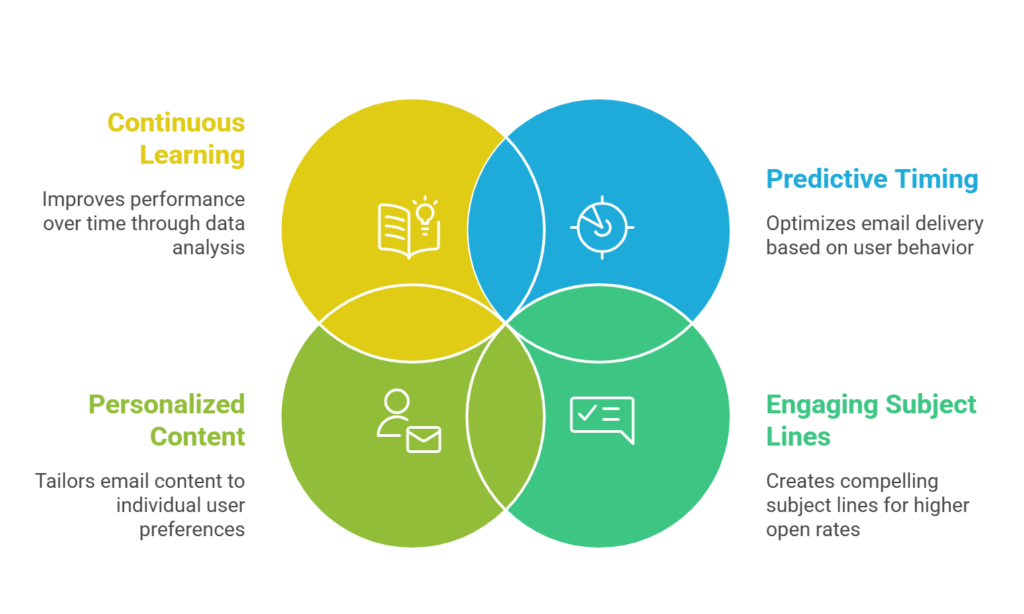 Continuous Learning

Improves performance over time through data analysis

Predictive Timing

Optimizes email delivery based on user behavior

Personalized Content

Tailors email content to individual user preferences

Engaging Subject Lines

Creates compelling subject lines for higher open rates